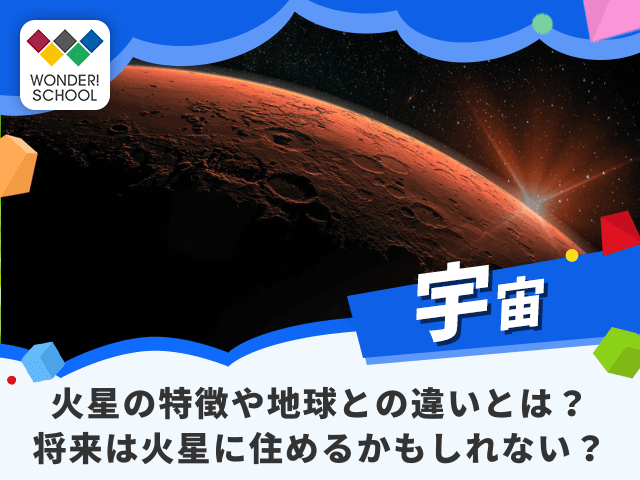 WONDER!
SCHOOL

宇宙

火星の特徴や地球との違いとは？
将来は火星に住めるかもしれない？